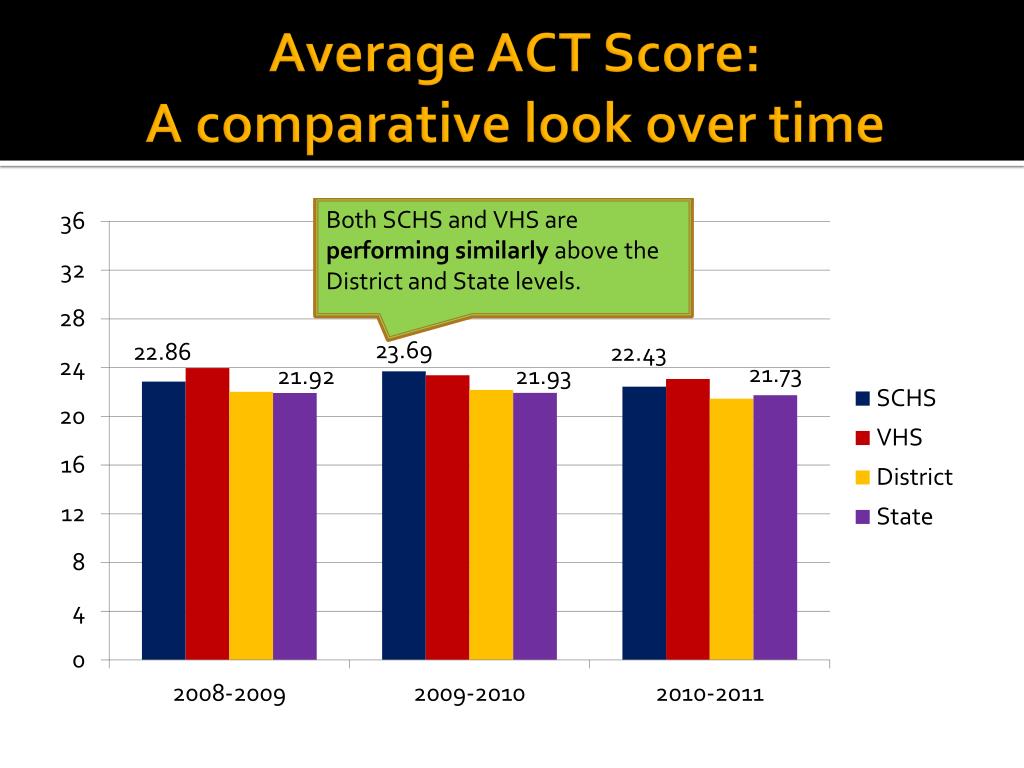 Average ACT Score:
A comparative look over time

Both SCHS and VHS are **performing similarly** above the District and State levels.

36
32
28
24
20
16
12
8
4
0

22.86
21.92
23.69
21.93
22.43
21.73

2008-2009
2009-2010
2010-2011

SCHS
VHS
District
State